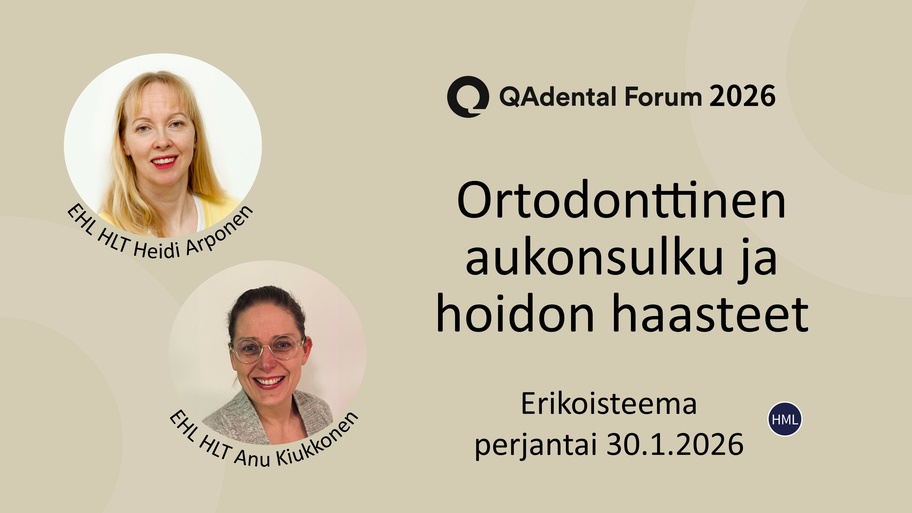 EHL HLT Heidi Arponen

EHL HLT Anu Kiukkonen

QAdental Forum 2026

Ortodonttinen aukonsulku ja hoidon haasteet

Erikoisteema
perjantai 30.1.2026

HML